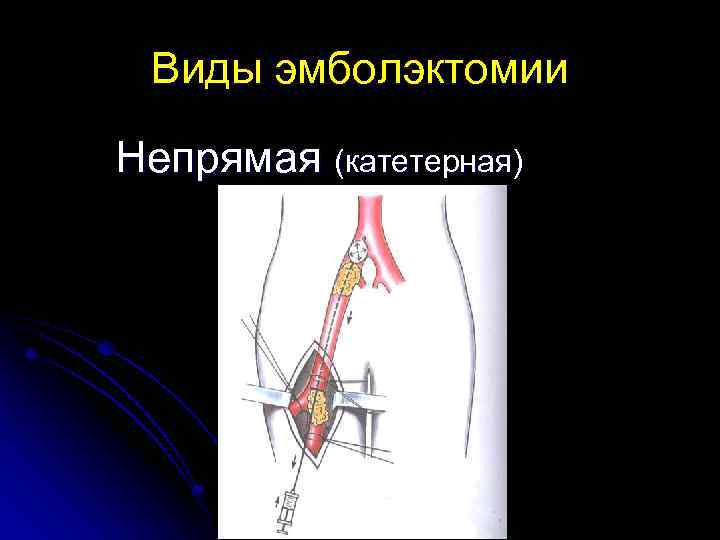 Виды эмболэктомии

Непрямая (катетерная)